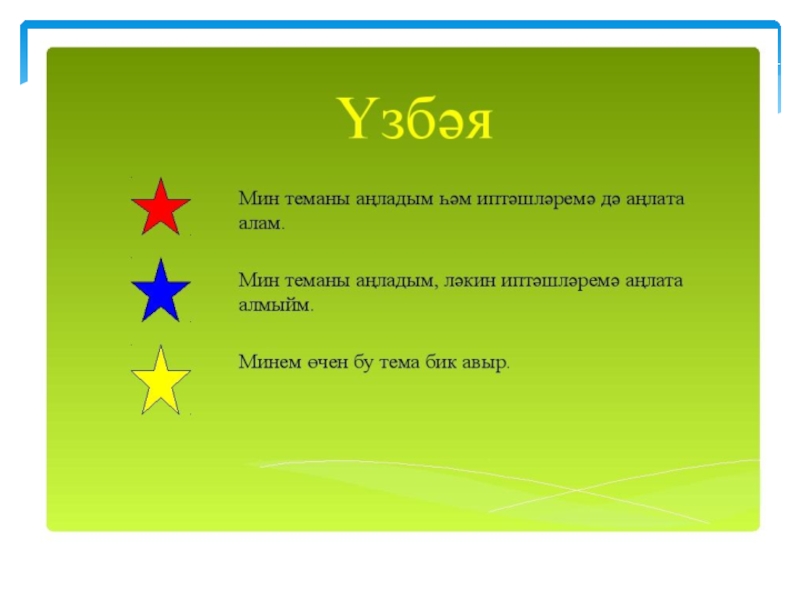 Үзбәя

Мин теманы аңладым һәм иптәшләремә дә аңлата алам.

Мин теманы аңладым, ләкин иптәшләремә аңлата алмыйм.

Минем өчен бу тема бик авыр.